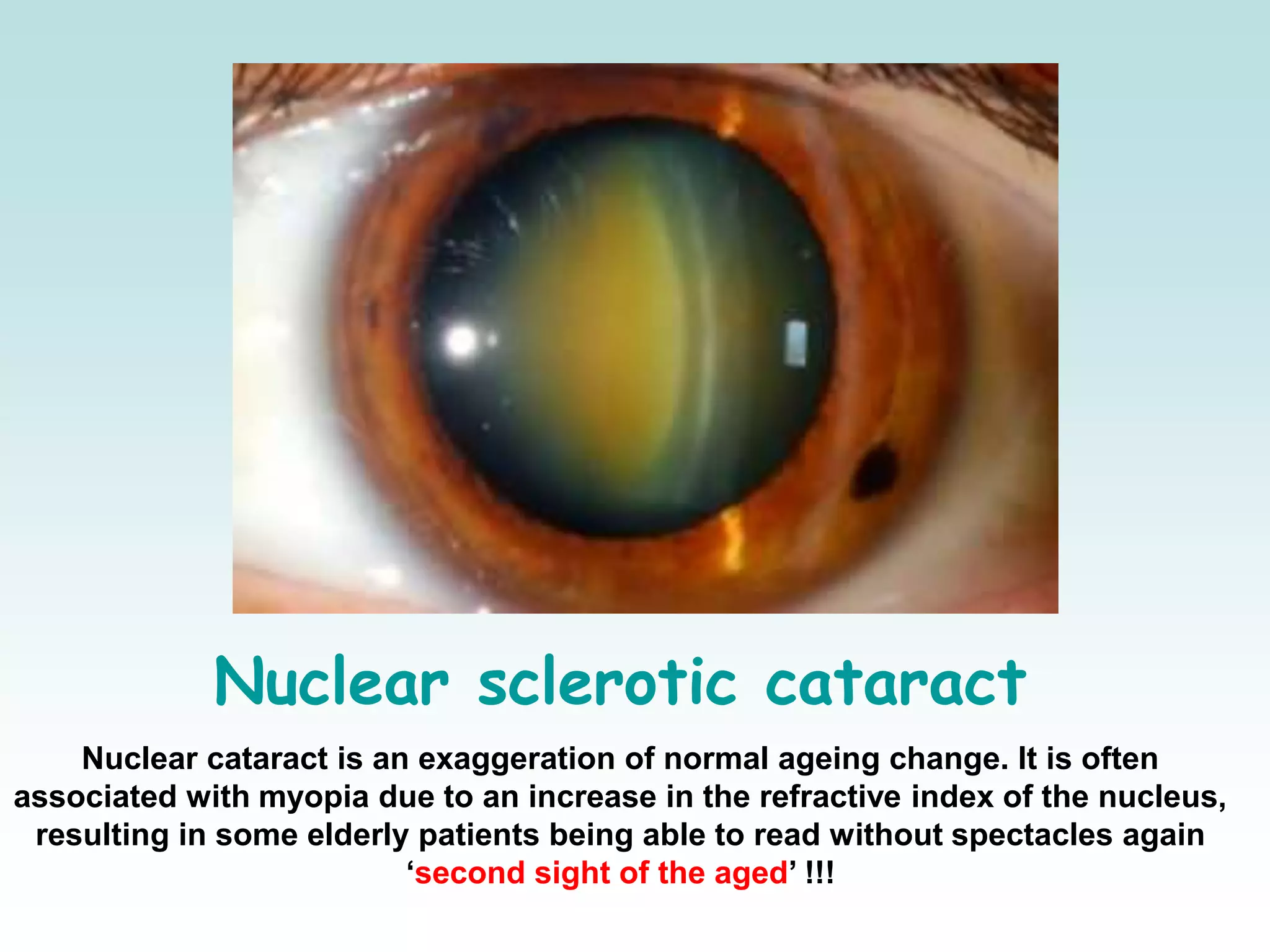 Nuclear sclerotic cataract

Nuclear cataract is an exaggeration of normal ageing change. It is often associated with myopia due to an increase in the refractive index of the nucleus, resulting in some elderly patients being able to read without spectacles again ‘second sight of the aged’ !!!